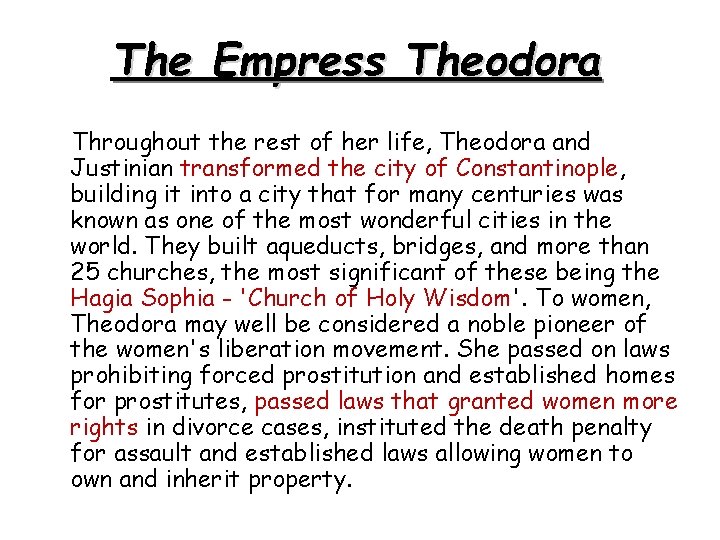 The Empress Theodora

Throughout the rest of her life, Theodora and Justinian transformed the city of Constantinople, building it into a city that for many centuries was known as one of the most wonderful cities in the world. They built aqueducts, bridges, and more than 25 churches, the most significant of these being the Hagia Sophia - 'Church of Holy Wisdom'. To women, Theodora may well be considered a noble pioneer of the women's liberation movement. She passed on laws prohibiting forced prostitution and established homes for prostitutes, passed laws that granted women more rights in divorce cases, instituted the death penalty for assault and established laws allowing women to own and inherit property.